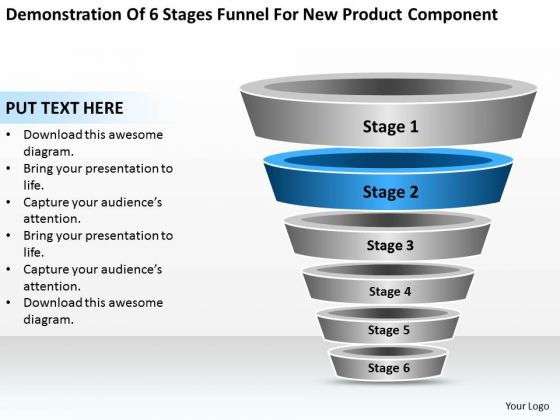 Demonstration Of 6 Stages Funnel For New Product Component

PUT TEXT HERE

• Download this awesome diagram.
• Bring your presentation to life.
• Capture your audience's attention.
• Bring your presentation to life.
• Capture your audience's attention.
• Download this awesome diagram.

Stage 1
Stage 2
Stage 3
Stage 4
Stage 5
Stage 6

Your Logo